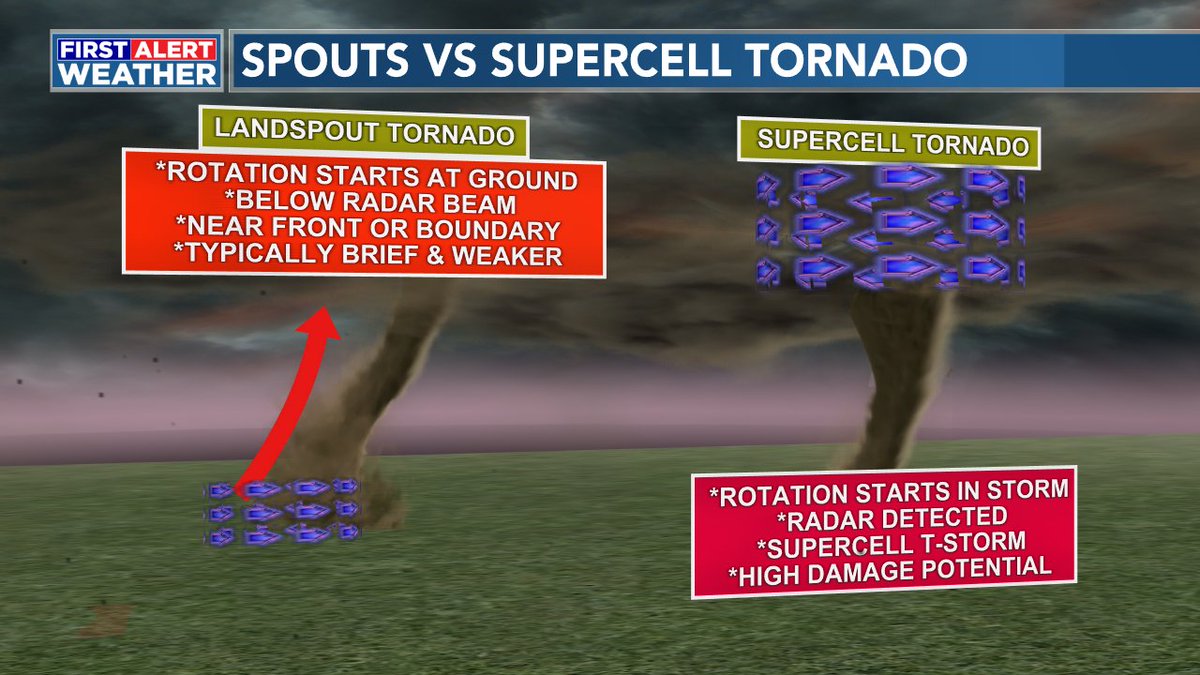 FIRST ALERT WEATHER

SPOUTS VS SUPERCELL TORNADO

LANDSPOUT TORNADO

*ROTATION STARTS AT GROUND
*BELOW RADAR BEAM
*NEAR FRONT OR BOUNDARY
*TYPICALLY BRIEF & WEAKER

SUPERCELL TORNADO

*ROTATION STARTS IN STORM
*RADAR DETECTED
*SUPERCELL T-STORM
*HIGH DAMAGE POTENTIAL